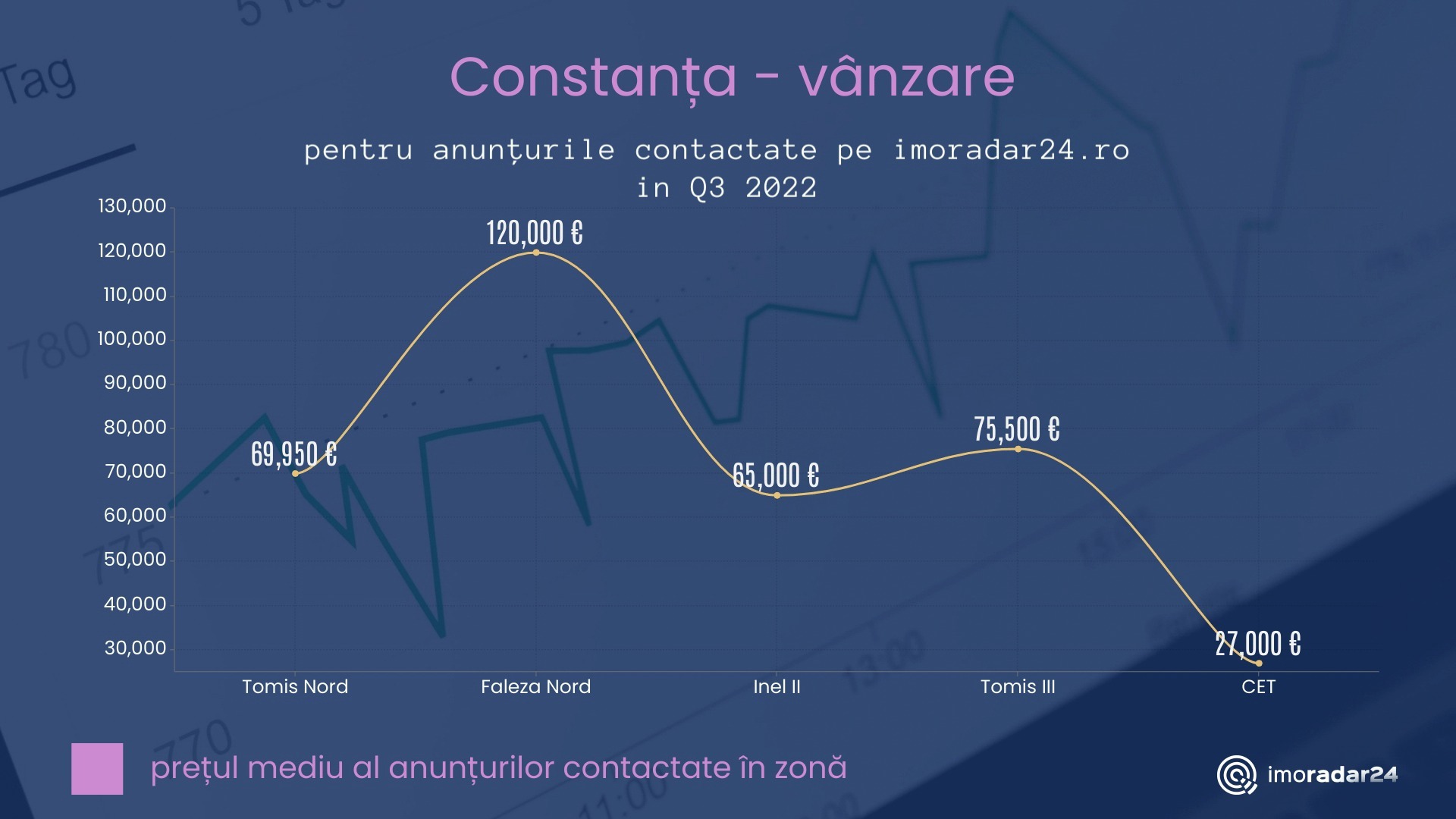 Constanța - vânzare

pentru anunțurile contactate pe imoradar24.ro in Q3 2022

130,000
120,000
110,000
100,000
90,000
80,000
70,000
60,000
50,000
40,000
30,000

69,950 €
120,000 €
65,000 €
75,500 €
27,000 €

Tomis Nord
Faleza Nord
Inel II
Tomis III
CET

prețul mediu al anunțurilor contactate în zonă

imoradar24